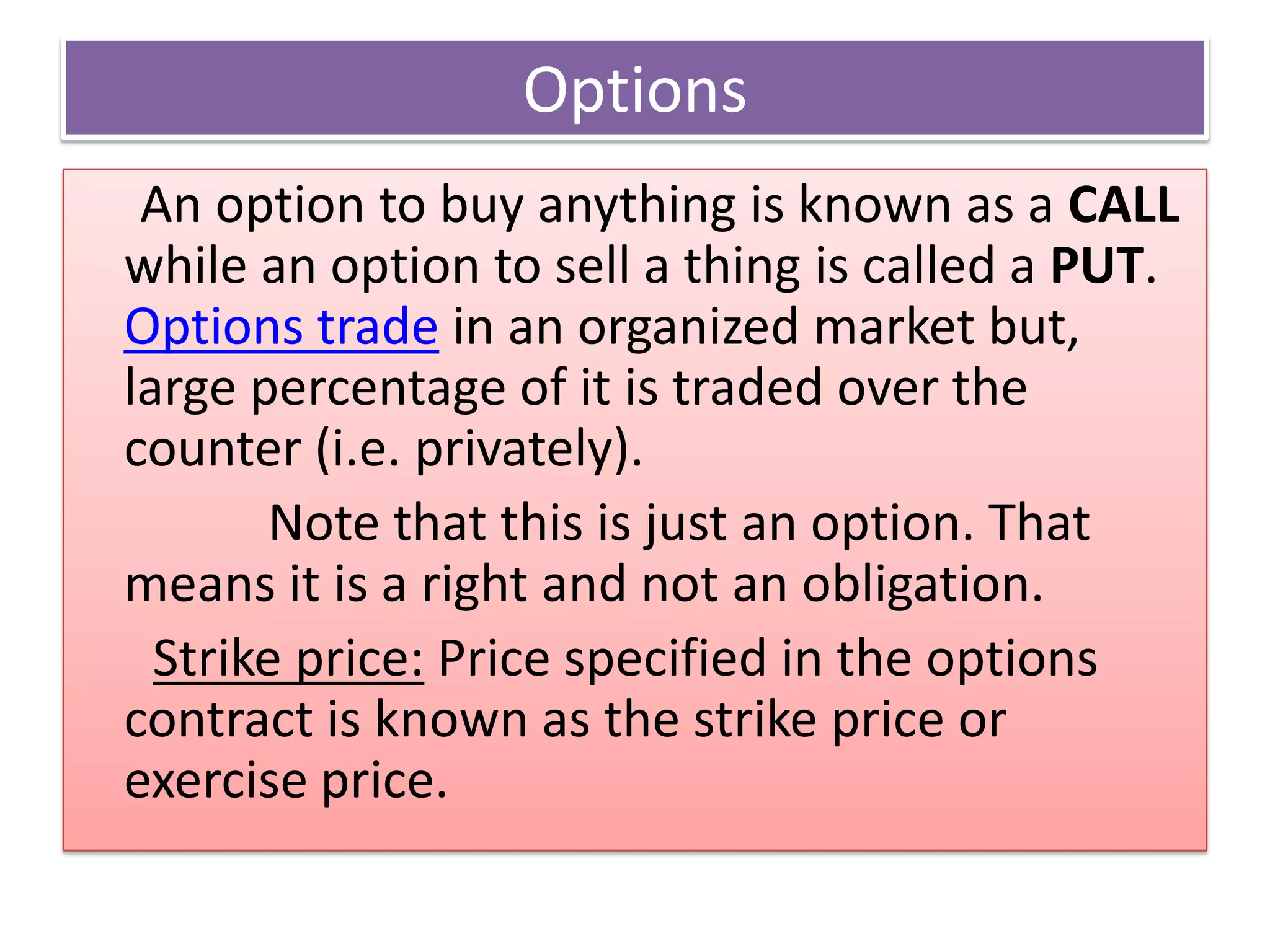 Options

An option to buy anything is known as a CALL while an option to sell a thing is called a PUT. Options trade in an organized market but, large percentage of it is traded over the counter (i.e. privately).

Note that this is just an option. That means it is a right and not an obligation.

Strike price: Price specified in the options contract is known as the strike price or exercise price.